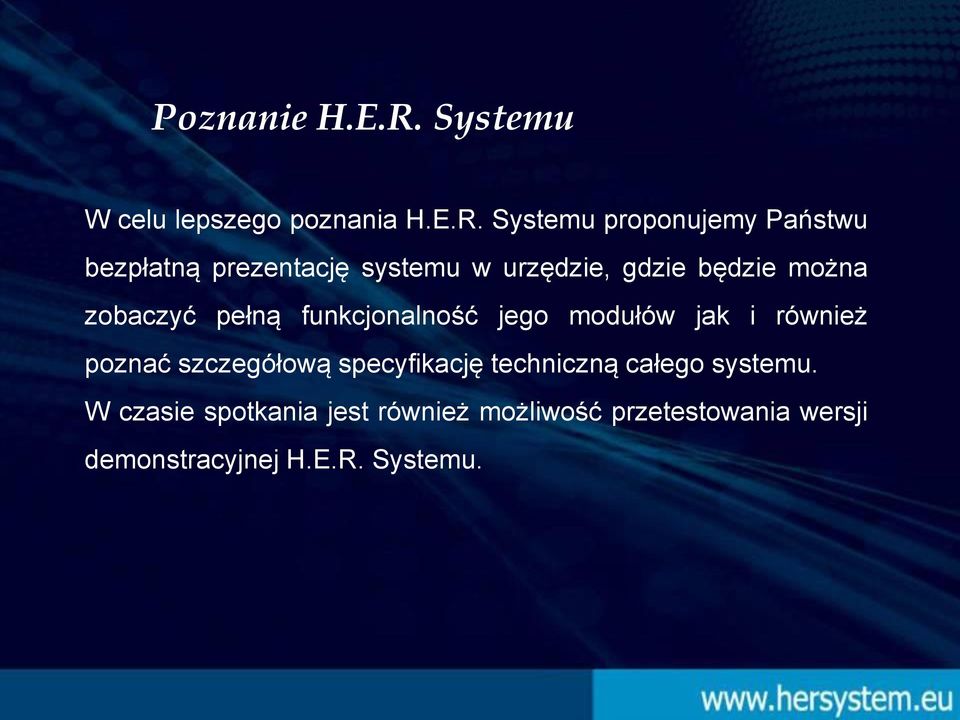 Poznanie H.E.R. Systemu

W celu lepszego poznania H.E.R. Systemu proponujemy Państwu bezpłatną prezentację systemu w urzędzie, gdzie będzie można zobaczyć pełną funkcjonalność jego modułów jak i również poznać szczegółową specyfikację techniczną całego systemu.
W czasie spotkania jest również możliwość przetestowania wersji demonstracyjnej H.E.R. Systemu.

www.hersystem.eu